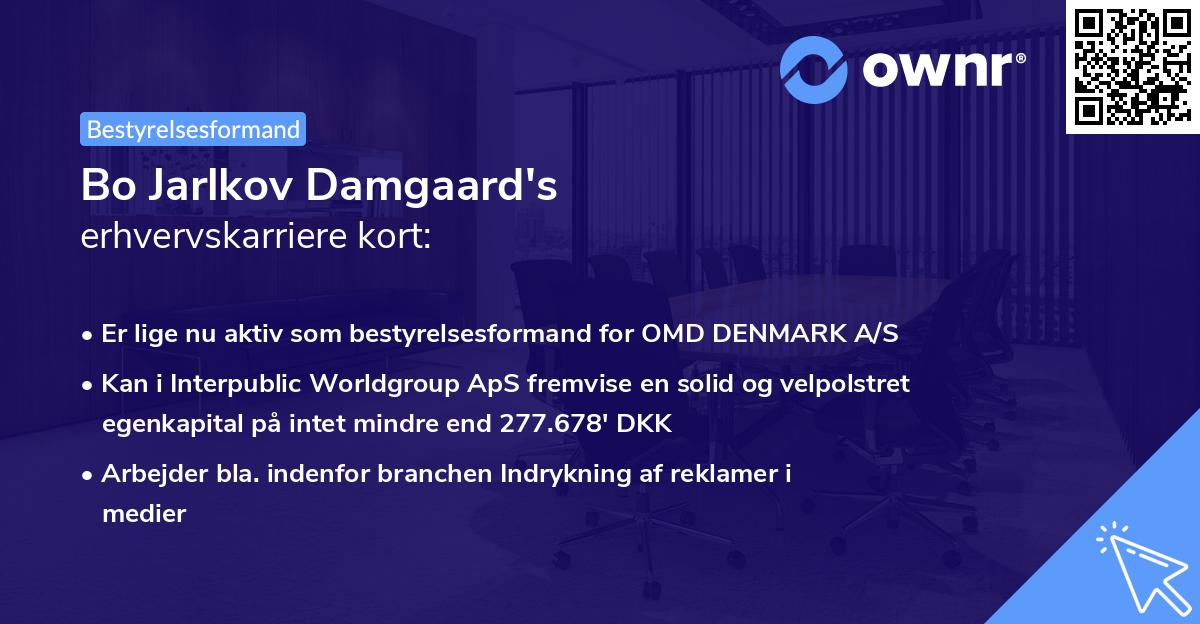 ownr®

Bestyrelsesformand

Bo Jarlkov Damgaard's
erhvervskarriere kort:

• Er lige nu aktiv som bestyrelsesformand for OMD DENMARK A/S
• Kan i Interpublic Worldgroup ApS fremvise en solid og velpolstret egenkapital på intet mindre end 277.678' DKK
• Arbejder bla. indenfor branchen Indrykning af reklamer i medier